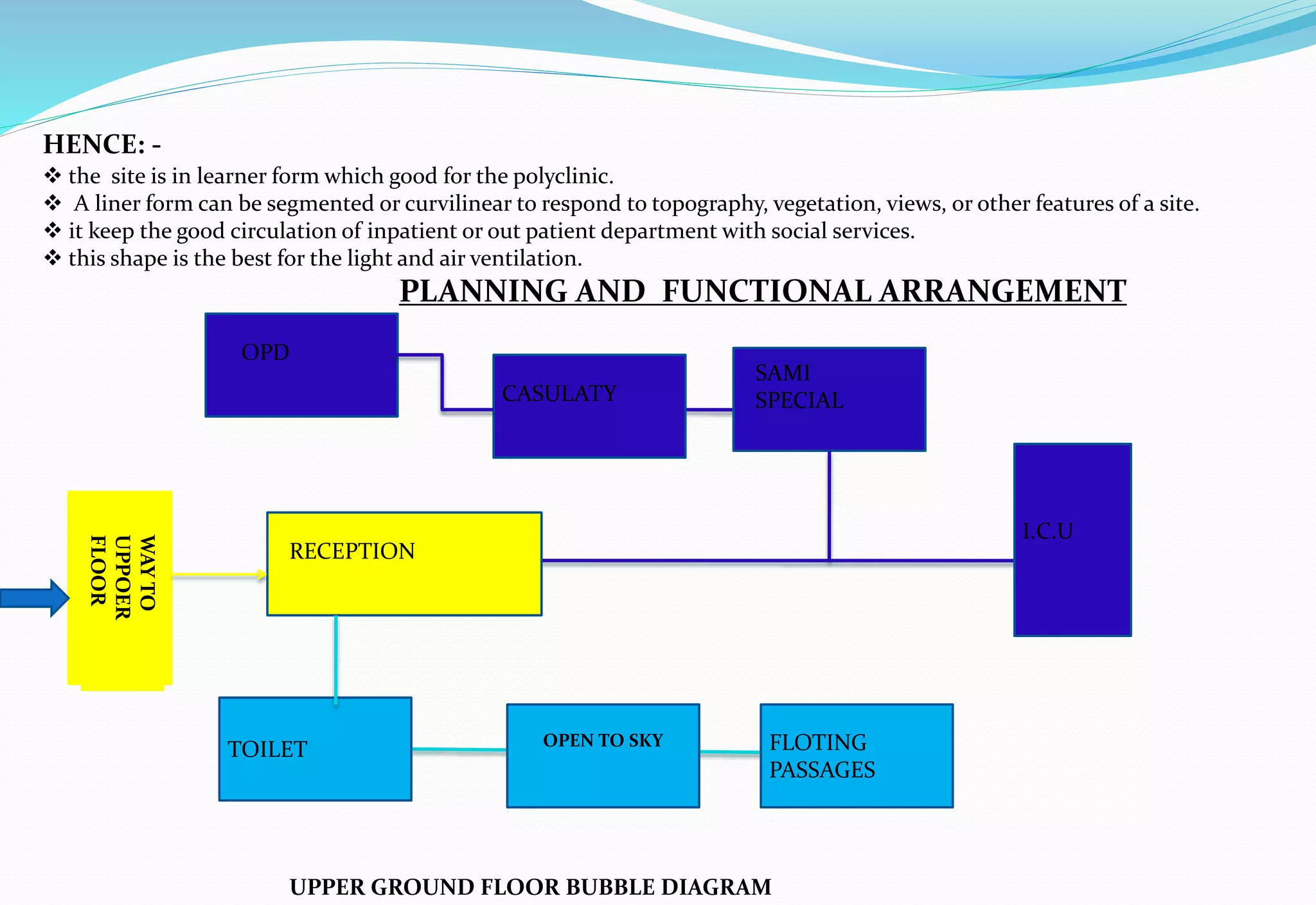 HENCE: -
❖ the site is in learner form which good for the polyclinic.
❖ A liner form can be segmented or curvilinear to respond to topography, vegetation, views, or other features of a site.
❖ it keep the good circulation of inpatient or out patient department with social services.
❖ this shape is the best for the light and air ventilation.

PLANNING AND FUNCTIONAL ARRANGEMENT

OPD

CASULATY

SAMI SPECIAL

I.C.U

WAY TO UPPOER FLOOR

RECEPTION

TOILET

OPEN TO SKY

FLOTING PASSAGES

UPPER GROUND FLOOR BUBBLE DIAGRAM